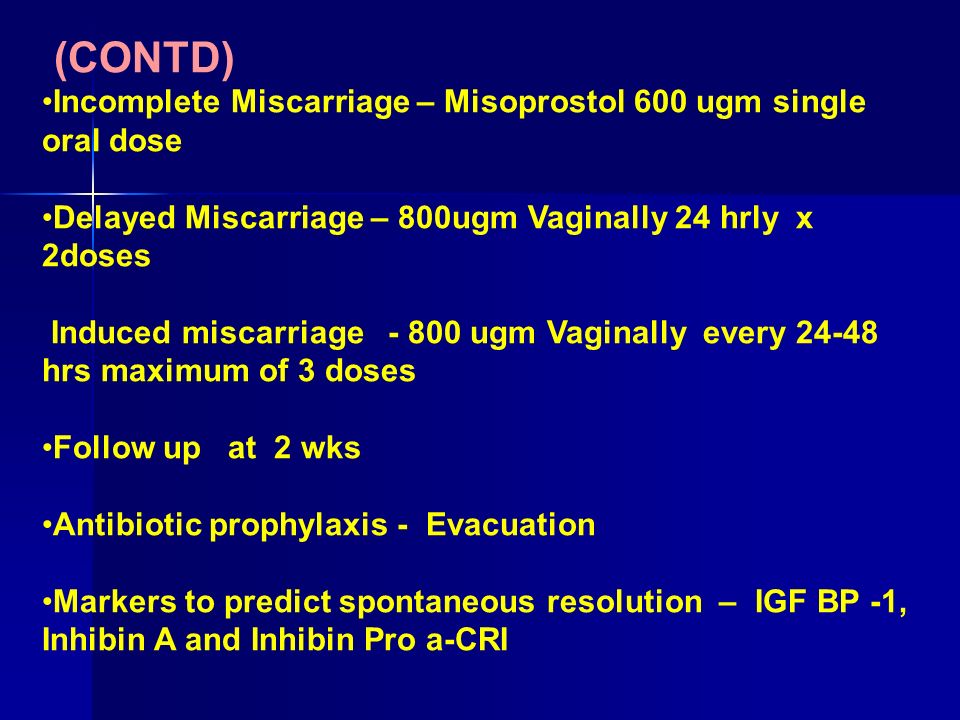 (CONTD)

•Incomplete Miscarriage – Misoprostol 600 ugm single oral dose

•Delayed Miscarriage – 800ugm Vaginally 24 hrly x 2doses

Induced miscarriage - 800 ugm Vaginally every 24-48 hrs maximum of 3 doses

•Follow up at 2 wks

•Antibiotic prophylaxis - Evacuation

•Markers to predict spontaneous resolution – IGF BP -1, Inhibin A and Inhibin Pro a-CRI